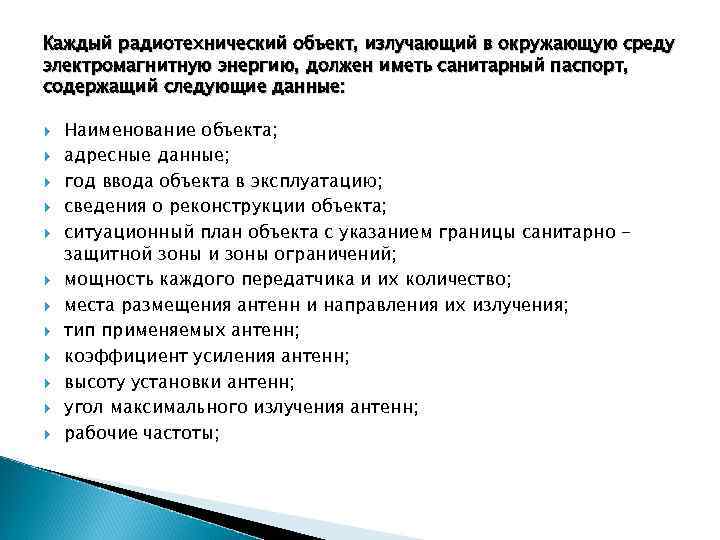 Каждый радиотехнический объект, излучающий в окружающую среду электромагнитную энергию, должен иметь санитарный паспорт, содержащий следующие данные:

Наименование объекта;
адресные данные;
год ввода объекта в эксплуатацию;
сведения о реконструкции объекта;
ситуационный план объекта с указанием границы санитарно – защитной зоны и зоны ограничений;
мощность каждого передатчика и их количество;
места размещения антенн и направления их излучения;
тип применяемых антенн;
коэффициент усиления антенн;
высоту установки антенн;
угол максимального излучения антенн;
рабочие частоты;